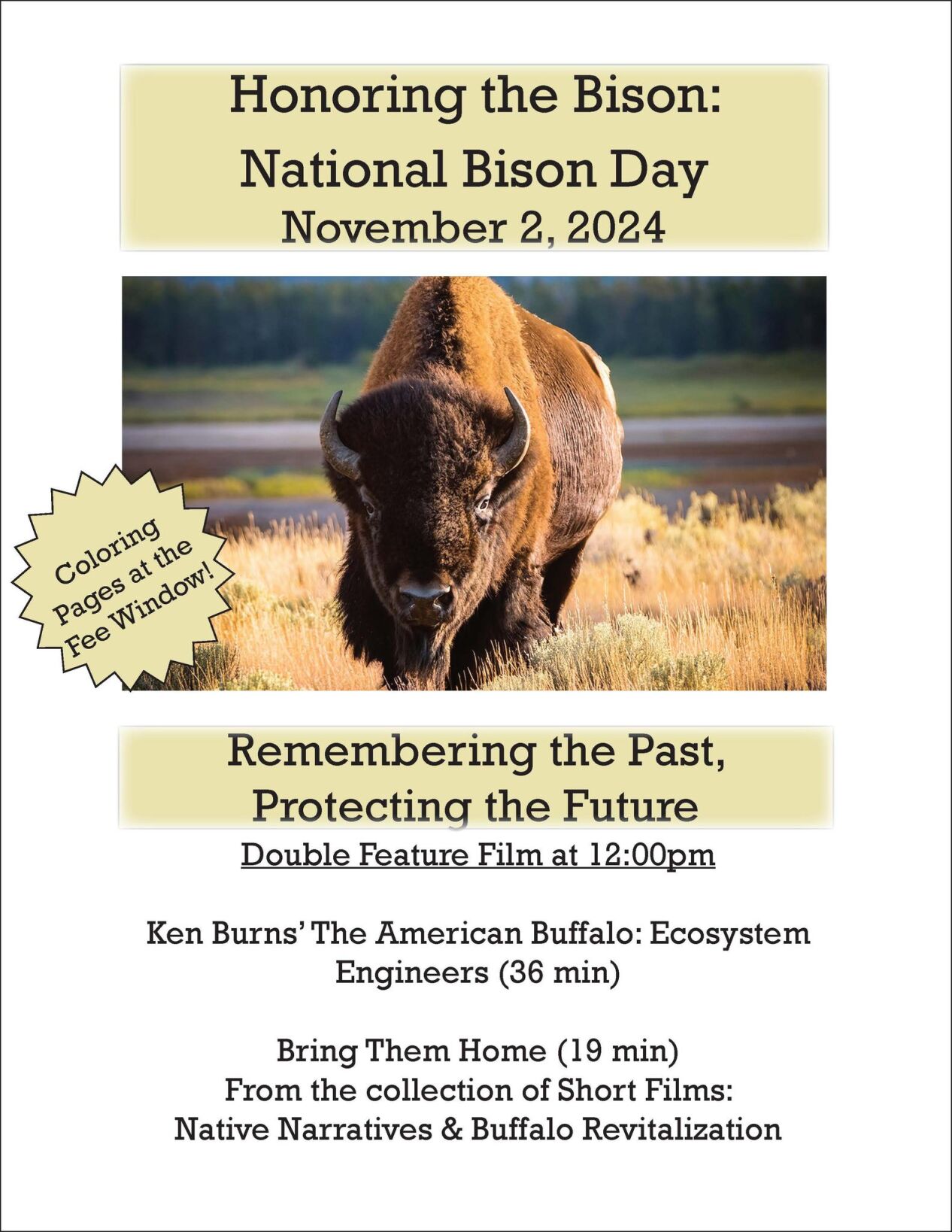 Honoring the Bison:
National Bison Day
November 2, 2024

Coloring Pages at the Fee Window!

Remembering the Past, Protecting the Future

Double Feature Film at 12:00pm

Ken Burns' The American Buffalo: Ecosystem Engineers (36 min)

Bring Them Home (19 min)
From the collection of Short Films:
Native Narratives & Buffalo Revitalization